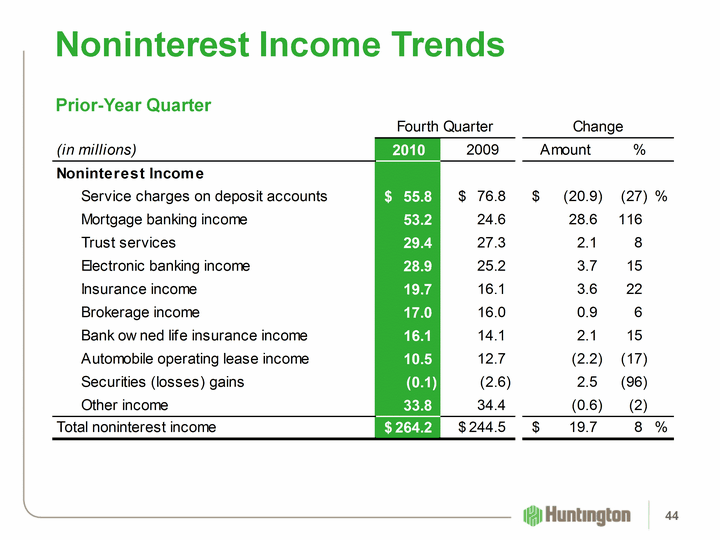 Noninterest Income Trends

Prior-Year Quarter

| (in millions) | Fourth Quarter 2010 | Fourth Quarter 2009 | Change Amount | Change % |
|---|---|---|---|---|
| Noninterest Income | | | | |
| Service charges on deposit accounts | \$ 55.8 | \$ 76.8 | \$ (20.9) | (27) % |
| Mortgage banking income | 53.2 | 24.6 | 28.6 | 116 |
| Trust services | 29.4 | 27.3 | 2.1 | 8 |
| Electronic banking income | 28.9 | 25.2 | 3.7 | 15 |
| Insurance income | 19.7 | 16.1 | 3.6 | 22 |
| Brokerage income | 17.0 | 16.0 | 0.9 | 6 |
| Bank owned life insurance income | 16.1 | 14.1 | 2.1 | 15 |
| Automobile operating lease income | 10.5 | 12.7 | (2.2) | (17) |
| Securities (losses) gains | (0.1) | (2.6) | 2.5 | (96) |
| Other income | 33.8 | 34.4 | (0.6) | (2) |
| Total noninterest income | \$ 264.2 | \$ 244.5 | \$ 19.7 | 8 % |

Huntington

44